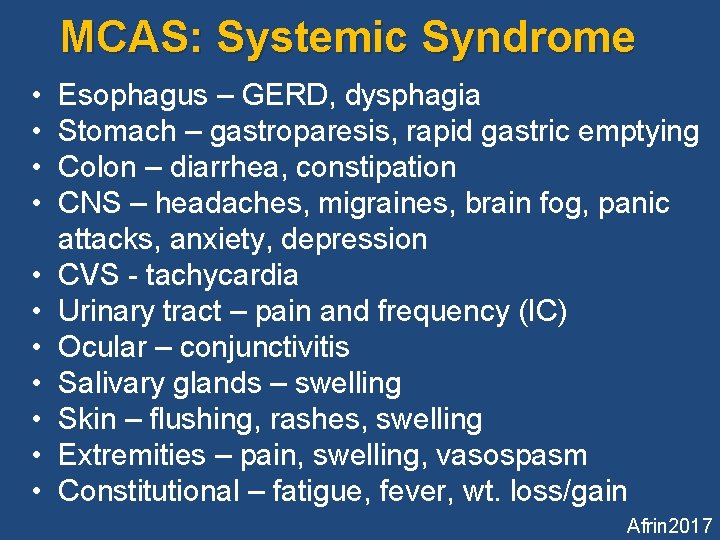 MCAS: Systemic Syndrome

• Esophagus – GERD, dysphagia
• Stomach – gastroparesis, rapid gastric emptying
• Colon – diarrhea, constipation
• CNS – headaches, migraines, brain fog, panic attacks, anxiety, depression
• CVS - tachycardia
• Urinary tract – pain and frequency (IC)
• Ocular – conjunctivitis
• Salivary glands – swelling
• Skin – flushing, rashes, swelling
• Extremities – pain, swelling, vasospasm
• Constitutional – fatigue, fever, wt. loss/gain

Afrin2017